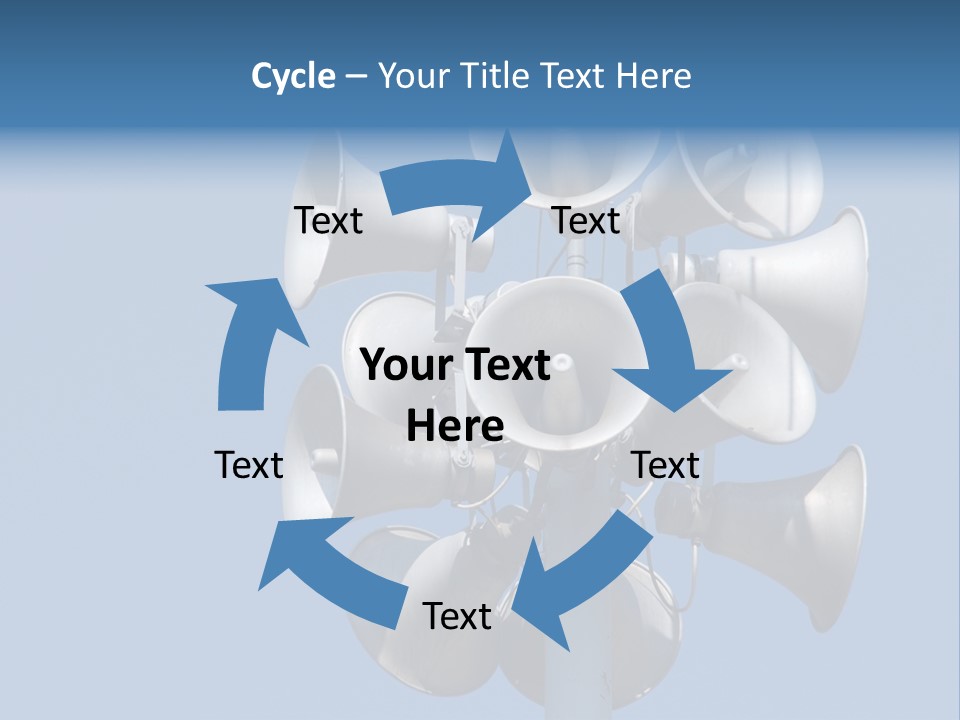 Cycle – Your Title Text Here

Text

Text

Your Text Here

Text

Text

Text